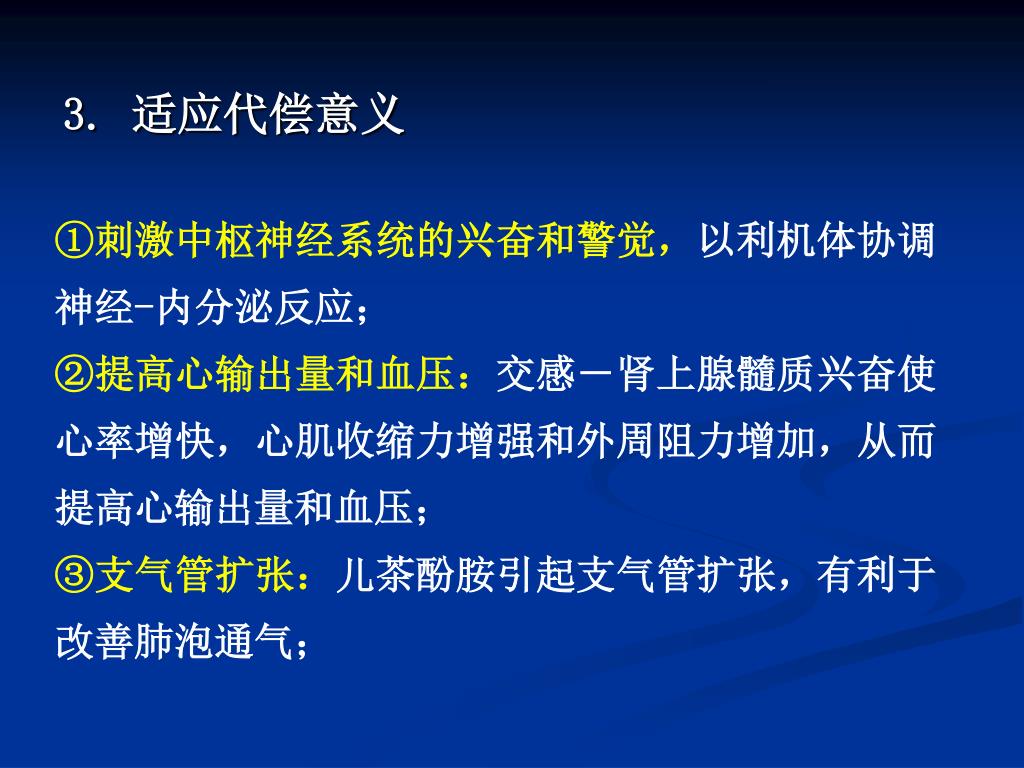 3. 适应代偿意义

①刺激中枢神经系统的兴奋和警觉，以利机体协调神经-内分泌反应；

②提高心输出量和血压：交感－肾上腺髓质兴奋使心率增快，心肌收缩力增强和外周阻力增加，从而提高心输出量和血压；

③支气管扩张：儿茶酚胺引起支气管扩张，有利于改善肺泡通气；